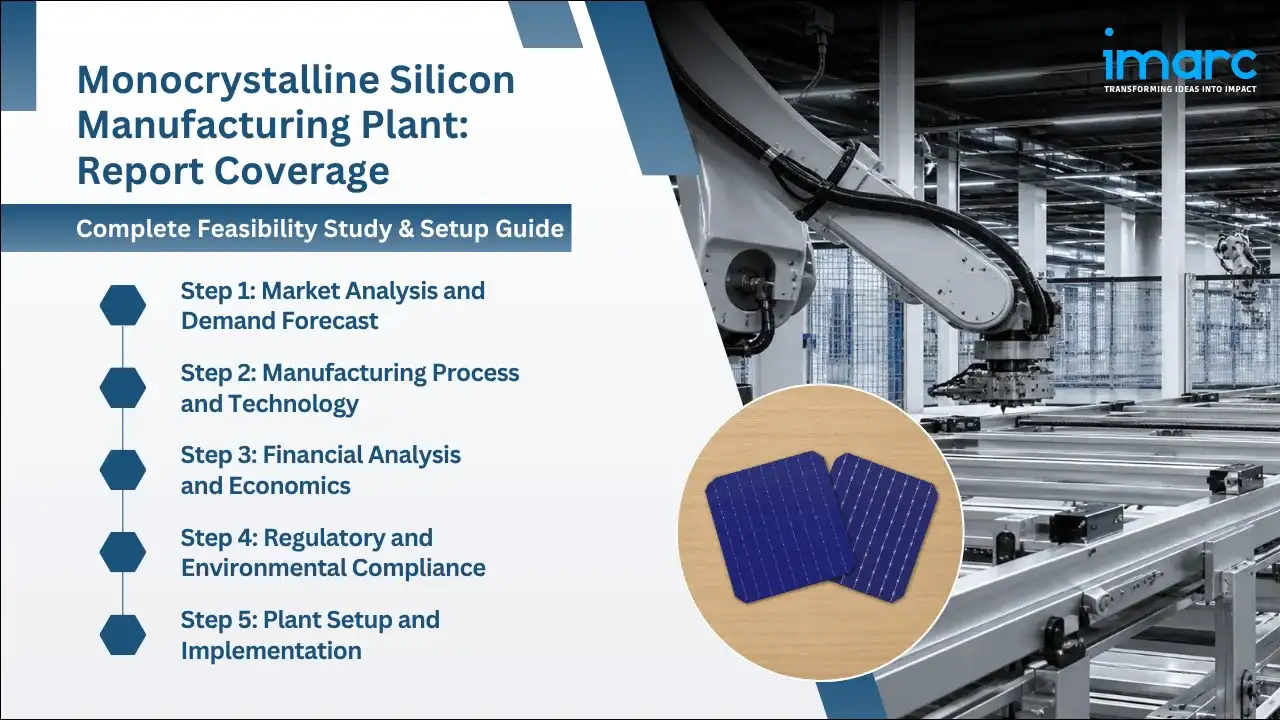 Monocrystalline Silicon Manufacturing Plant: Report Coverage

Complete Feasibility Study & Setup Guide

Step 1: Market Analysis and Demand Forecast

Step 2: Manufacturing Process and Technology

Step 3: Financial Analysis and Economics

Step 4: Regulatory and Environmental Compliance

Step 5: Plant Setup and Implementation

imarc
TRANSFORMING IDEAS INTO IMPACT